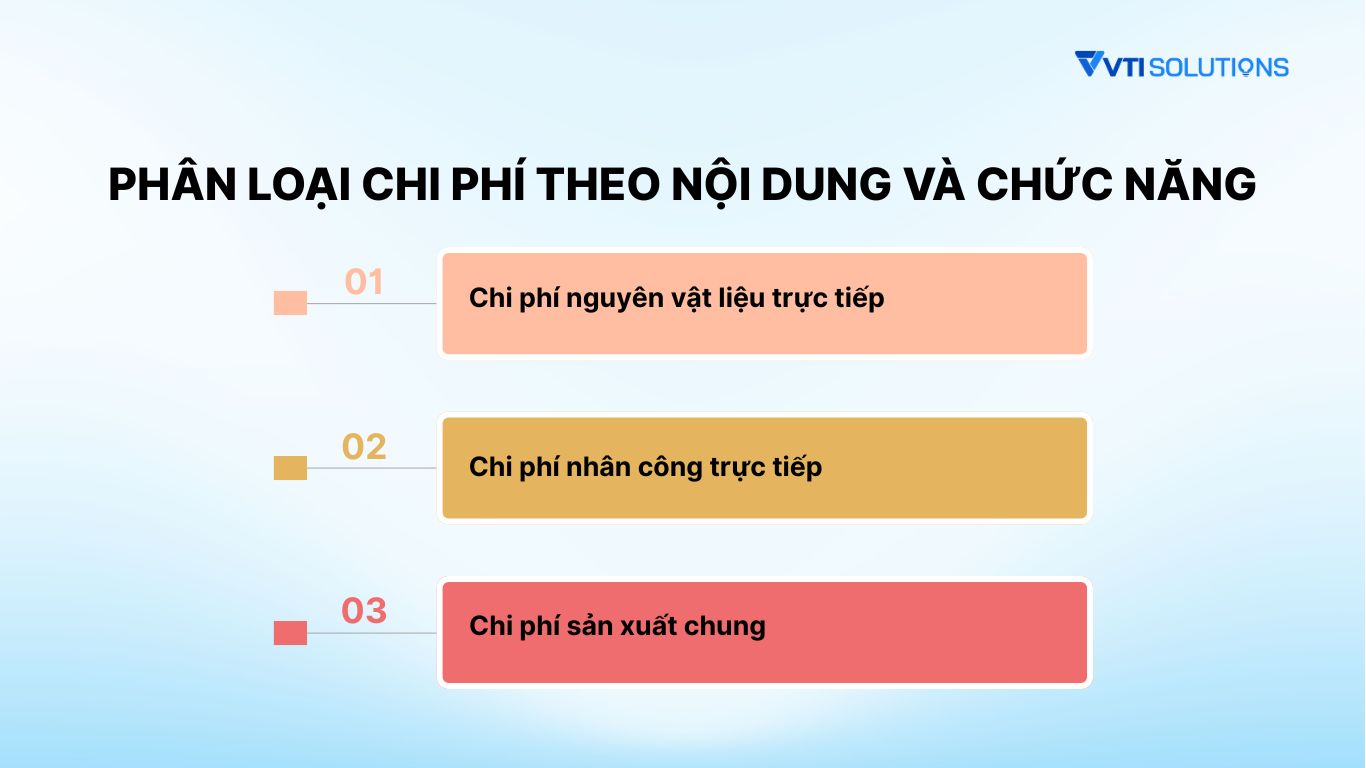 VTI SOLUTIONS

PHÂN LOẠI CHI PHÍ THEO NỘI DUNG VÀ CHỨC NĂNG

01
Chi phí nguyên vật liệu trực tiếp

02
Chi phí nhân công trực tiếp

03
Chi phí sản xuất chung